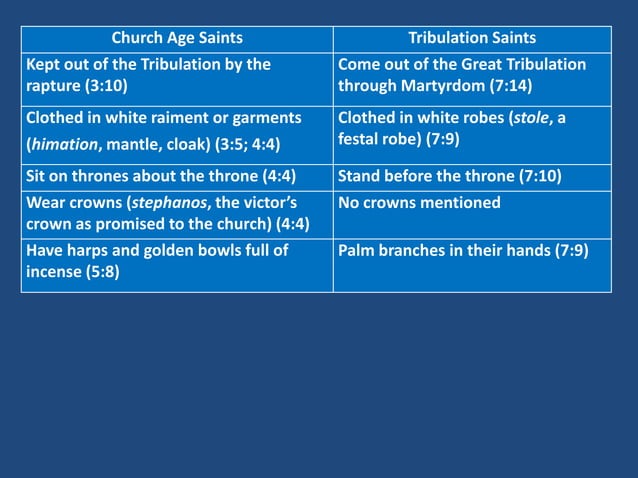 | Church Age Saints | Tribulation Saints |
|---|---|
| Kept out of the Tribulation by the rapture (3:10) | Come out of the Great Tribulation through Martyrdom (7:14) |
| Clothed in white raiment or garments (himation, mantle, cloak) (3:5; 4:4) | Clothed in white robes (stole, a festal robe) (7:9) |
| Sit on thrones about the throne (4:4) | Stand before the throne (7:10) |
| Wear crowns (stephanos, the victor's crown as promised to the church) (4:4) | No crowns mentioned |
| Have harps and golden bowls full of incense (5:8) | Palm branches in their hands (7:9) |